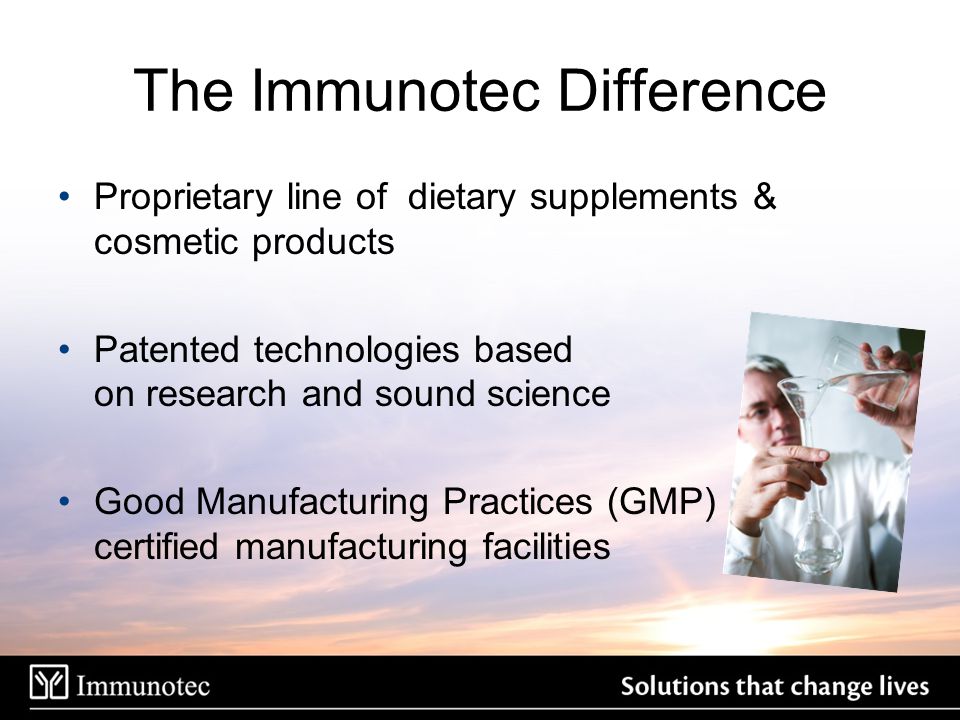 The Immunotec Difference

• Proprietary line of dietary supplements & cosmetic products

• Patented technologies based on research and sound science

• Good Manufacturing Practices (GMP) certified manufacturing facilities

Immunotec

Solutions that change lives